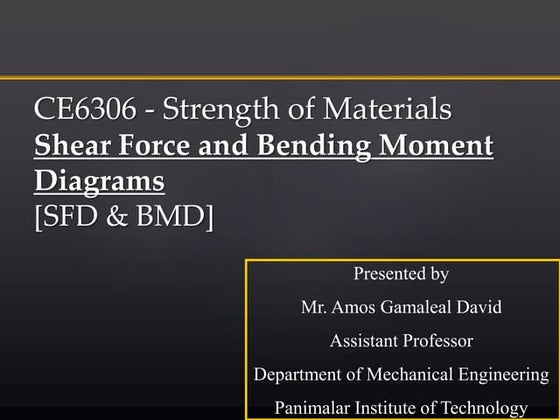 CE6306 - Strength of Materials
Shear Force and Bending Moment Diagrams
[SFD & BMD]

Presented by
Mr. Amos Gamaleal David
Assistant Professor
Department of Mechanical Engineering
Panimalar Institute of Technology